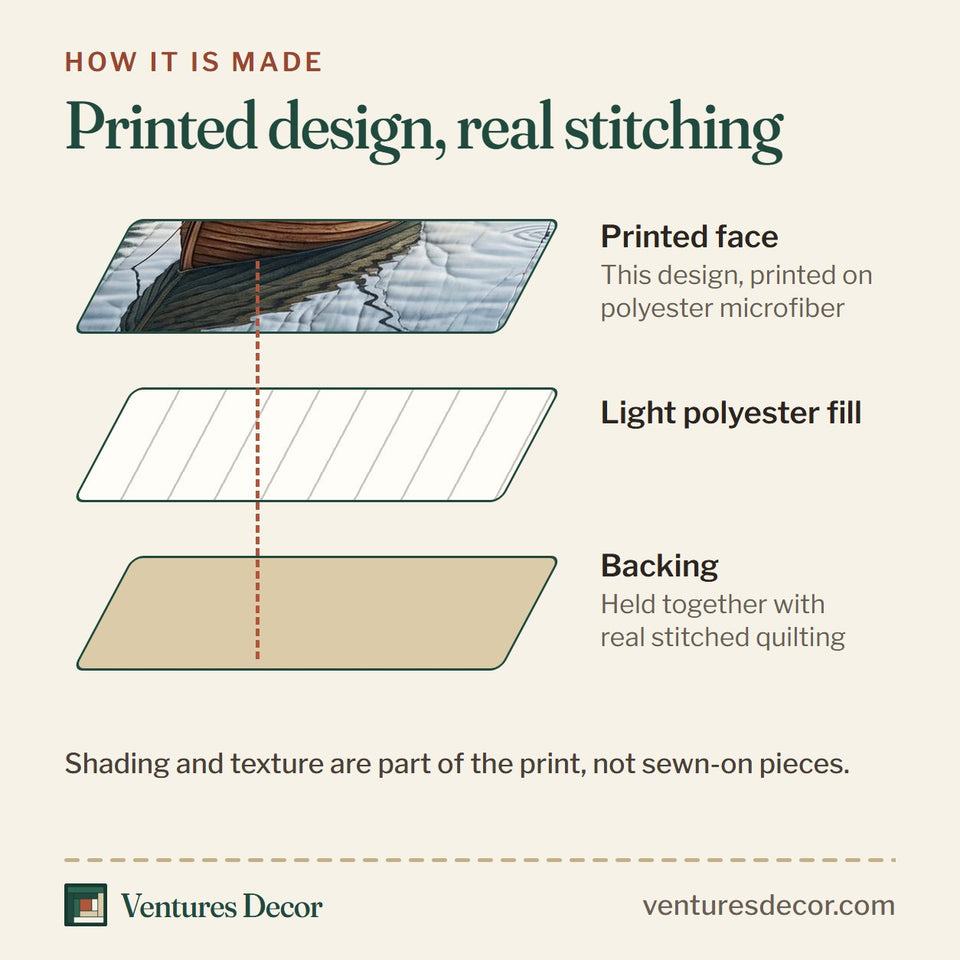 HOW IT IS MADE

Printed design, real stitching

Printed face
This design, printed on polyester microfiber

Light polyester fill

Backing
Held together with real stitched quilting

Shading and texture are part of the print, not sewn-on pieces.

Ventures Decor

venturesdecor.com